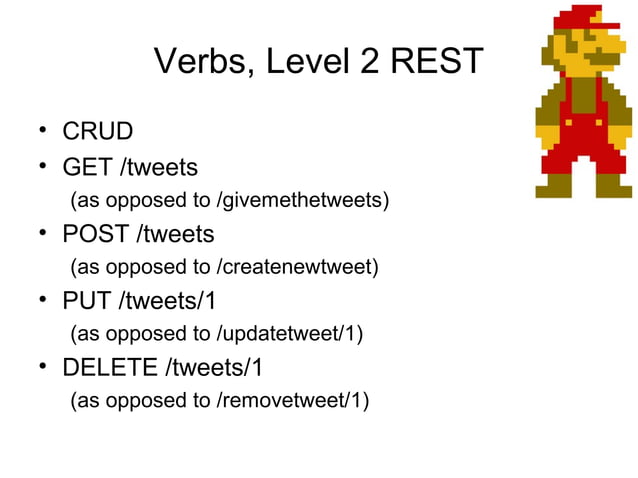 Verbs, Level 2 REST

• CRUD
• GET /tweets
(as opposed to /givemethetweets)
• POST /tweets
(as opposed to /createnewtweet)
• PUT /tweets/1
(as opposed to /updatetweet/1)
• DELETE /tweets/1
(as opposed to /removetweet/1)